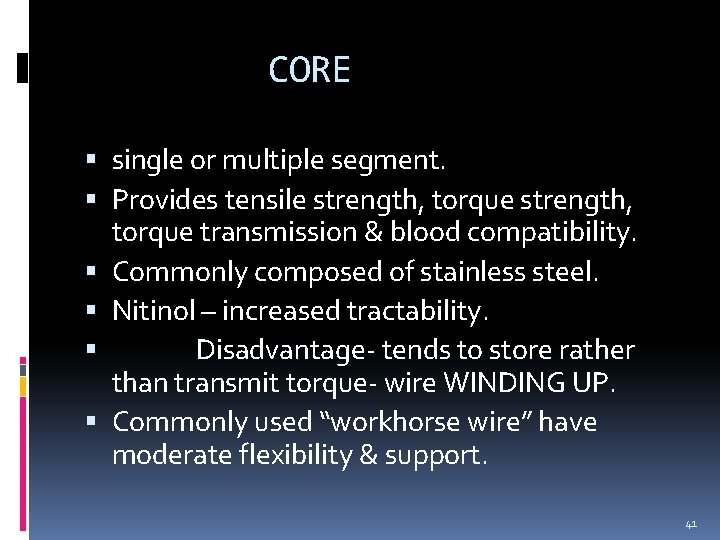 CORE

• single or multiple segment.
• Provides tensile strength, torque strength, torque transmission & blood compatibility.
• Commonly composed of stainless steel.
• Nitinol – increased tractability.
• Disadvantage- tends to store rather than transmit torque- wire WINDING UP.
• Commonly used "workhorse wire" have moderate flexibility & support.

41